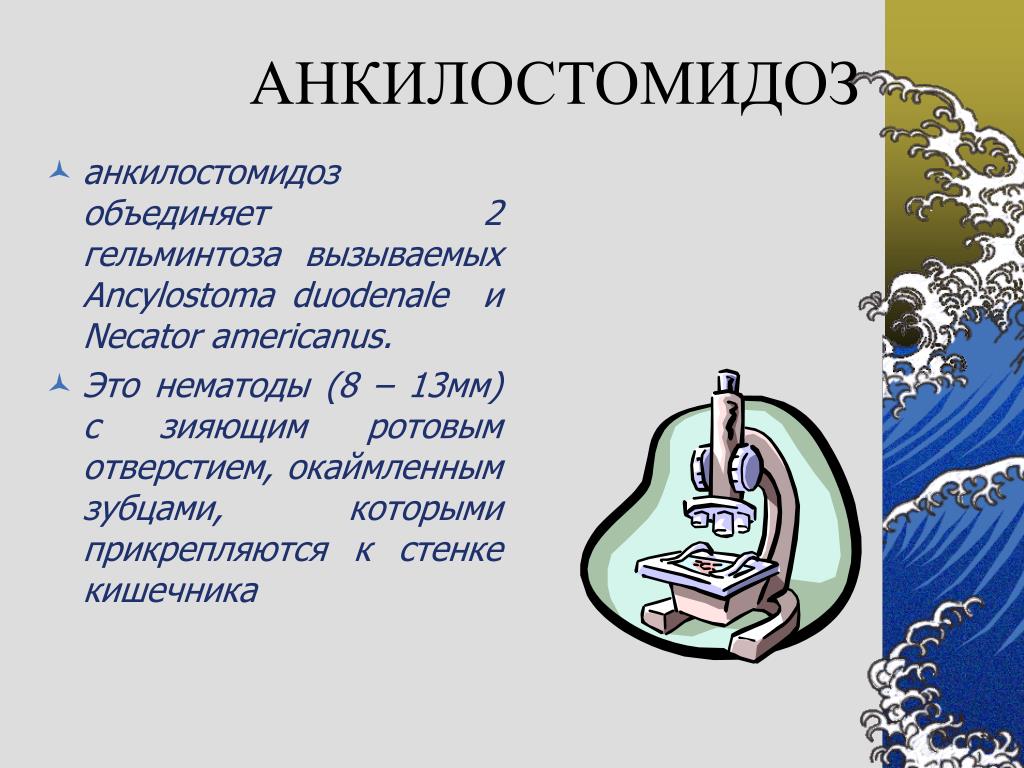 АНКИЛОСТОМИДОЗ

анкилостомидоз объединяет 2 гельминтоза вызываемых Ancylostoma duodenale и Necator americanus.

Это нематоды (8 – 13мм) с зияющим ротовым отверстием, окаймленным зубцами, которыми прикрепляются к стенке кишечника